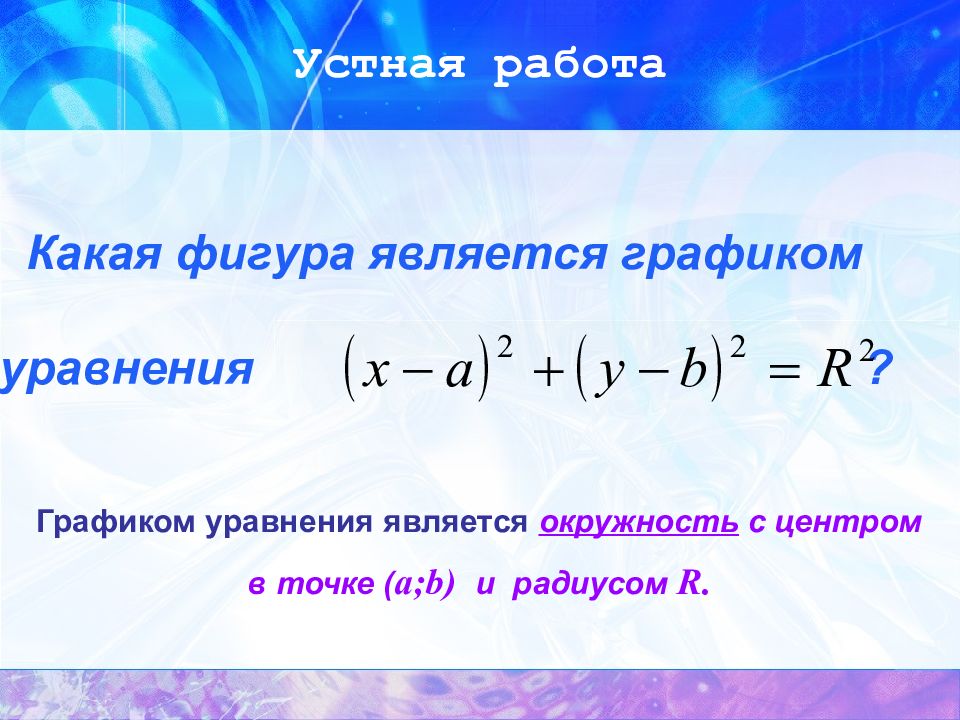 Устная работа

Какая фигура является графиком

уравнения $(x-a)^2+(y-b)^2=R^2$?

Графиком уравнения является окружность с центром

в точке $(a;b)$ и радиусом $R$.